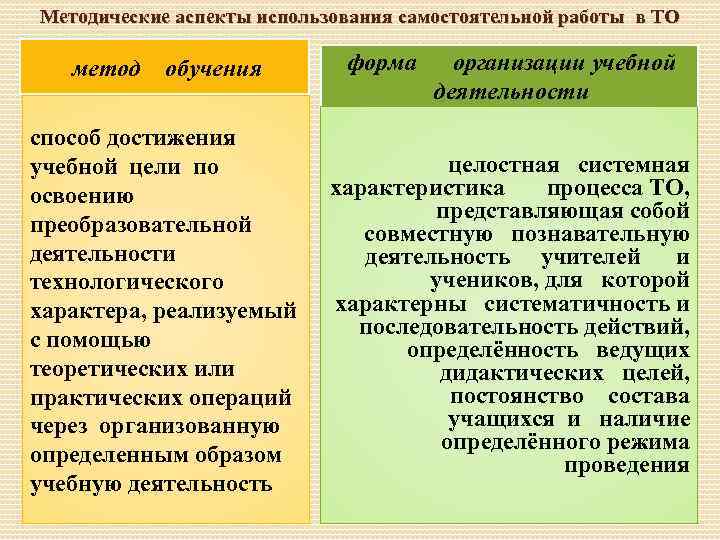 Методические аспекты использования самостоятельной работы в ТО

метод обучения

способ достижения учебной цели по освоению преобразовательной деятельности технологического характера, реализуемый с помощью теоретических или практических операций через организованную определенным образом учебную деятельность

форма организации учебной деятельности

целостная системная характеристика процесса ТО, представляющая собой совместную познавательную деятельность учителей и учеников, для которой характерны систематичность и последовательность действий, определённость ведущих дидактических целей, постоянство состава учащихся и наличие определённого режима проведения